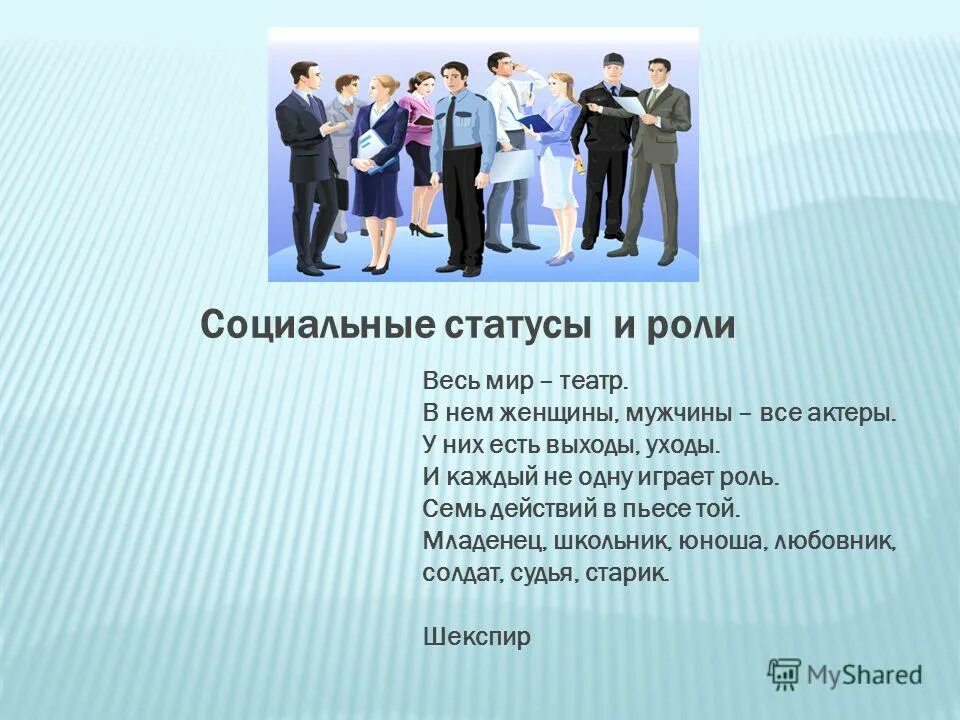 Социальные статусы и роли

Весь мир – театр.
В нем женщины, мужчины – все актеры.
У них есть выходы, уходы.
И каждый не одну играет роль.
Семь действий в пьесе той.
Младенец, школьник, юноша, любовник, солдат, судья, старик.

Шекспир

MyShared